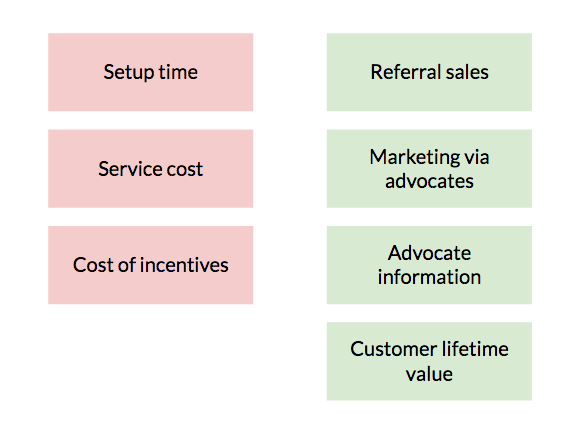 Setup time

Service cost

Cost of incentives

Referral sales

Marketing via advocates

Advocate information

Customer lifetime value